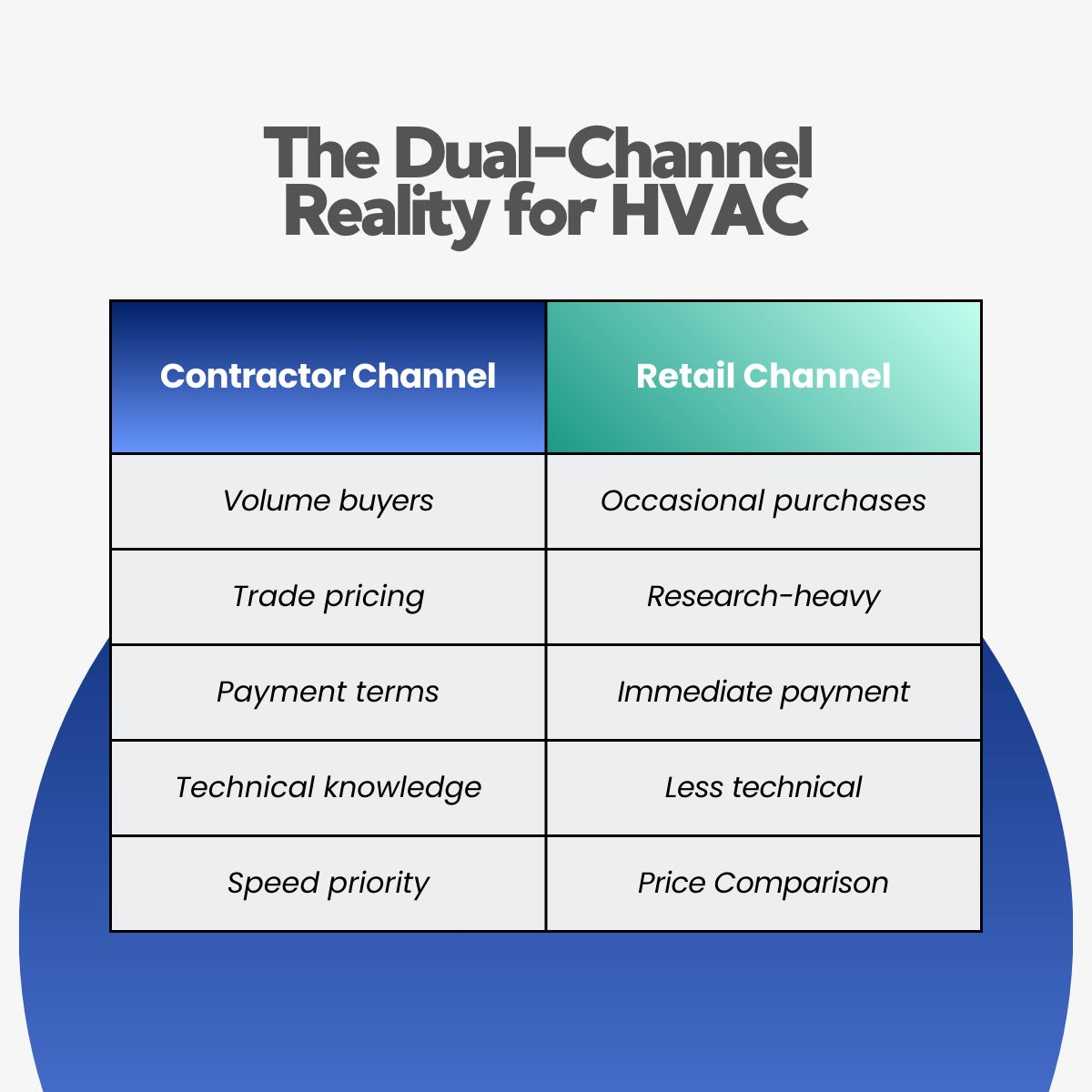 The Dual-Channel Reality for HVAC

| Contractor Channel | Retail Channel |
|---|---|
| Volume buyers | Occasional purchases |
| Trade pricing | Research-heavy |
| Payment terms | Immediate payment |
| Technical knowledge | Less technical |
| Speed priority | Price Comparison |